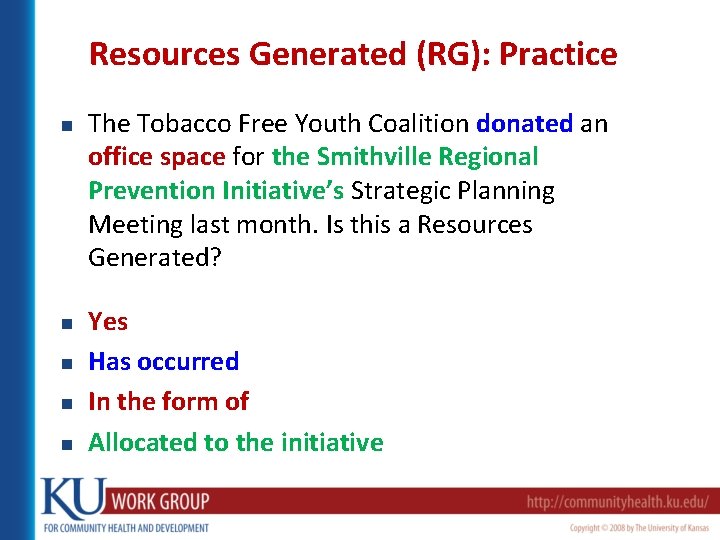 Resources Generated (RG): Practice

- The Tobacco Free Youth Coalition donated an office space for the Smithville Regional Prevention Initiative's Strategic Planning Meeting last month. Is this a Resources Generated?

- Yes
- Has occurred
- In the form of
- Allocated to the initiative

KU WORK GROUP
FOR COMMUNITY HEALTH AND DEVELOPMENT
http://communityhealth.ku.edu/
Copyright © 2008 by The University of Kansas